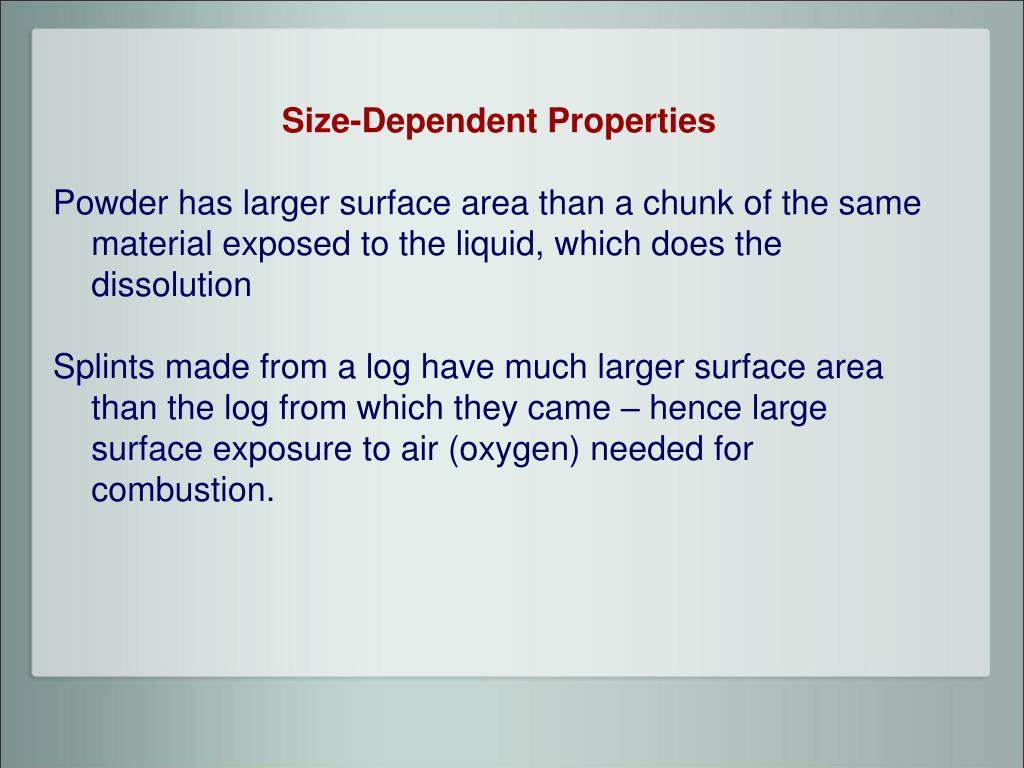 Size-Dependent Properties

Powder has larger surface area than a chunk of the same material exposed to the liquid, which does the dissolution

Splints made from a log have much larger surface area than the log from which they came – hence large surface exposure to air (oxygen) needed for combustion.